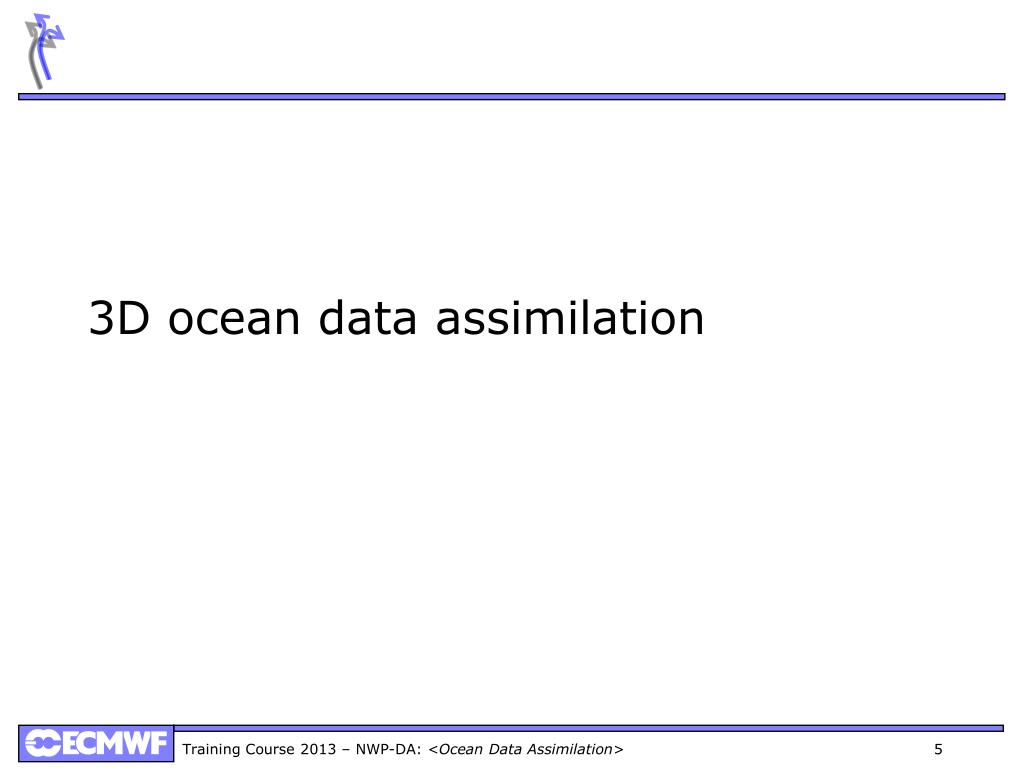 3D ocean data assimilation

ECMWF Training Course 2013 – NWP-DA: <Ocean Data Assimilation> 5